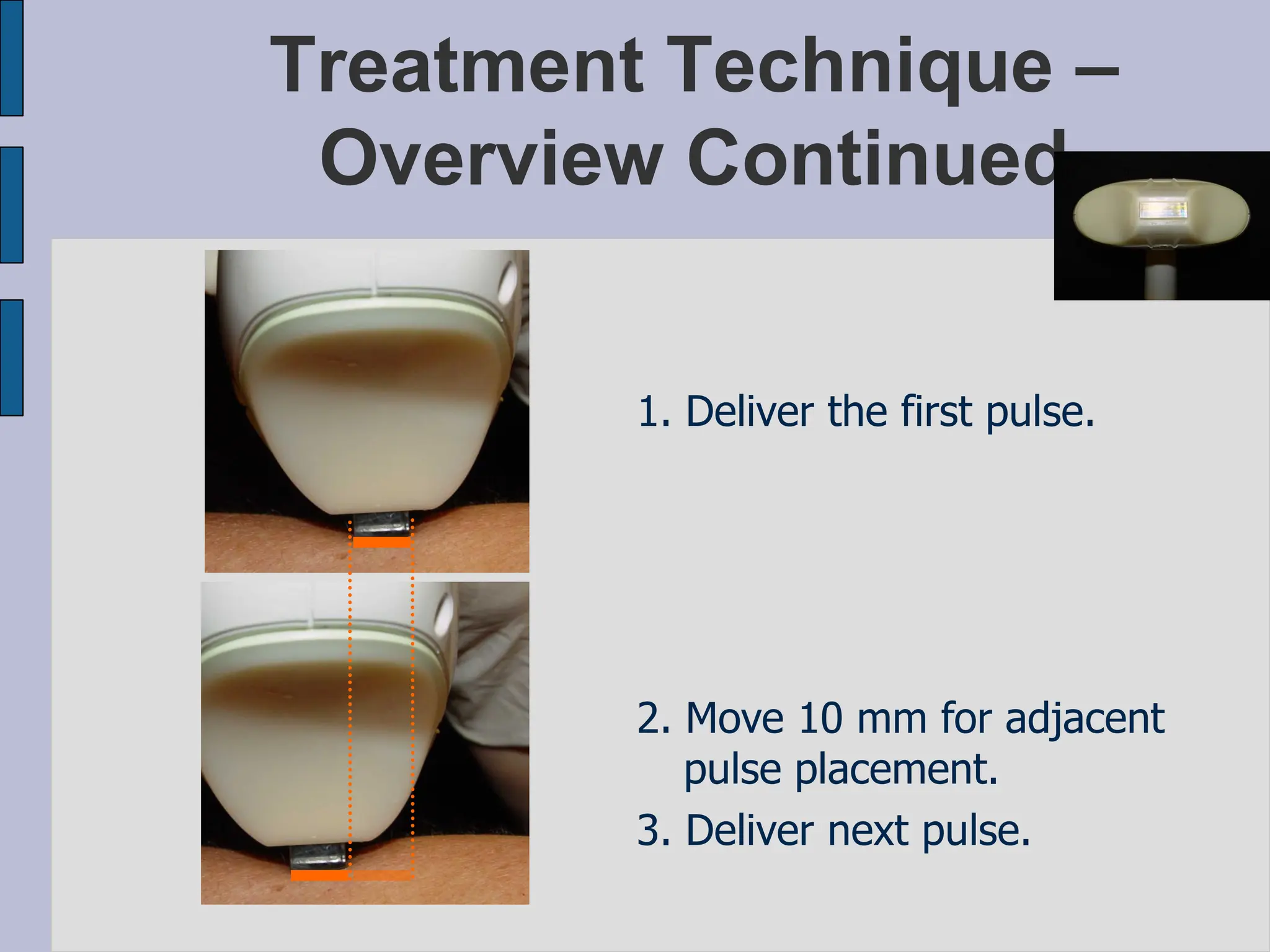 Treatment Technique – Overview Continued

1. Deliver the first pulse.

2. Move 10 mm for adjacent pulse placement.

3. Deliver next pulse.